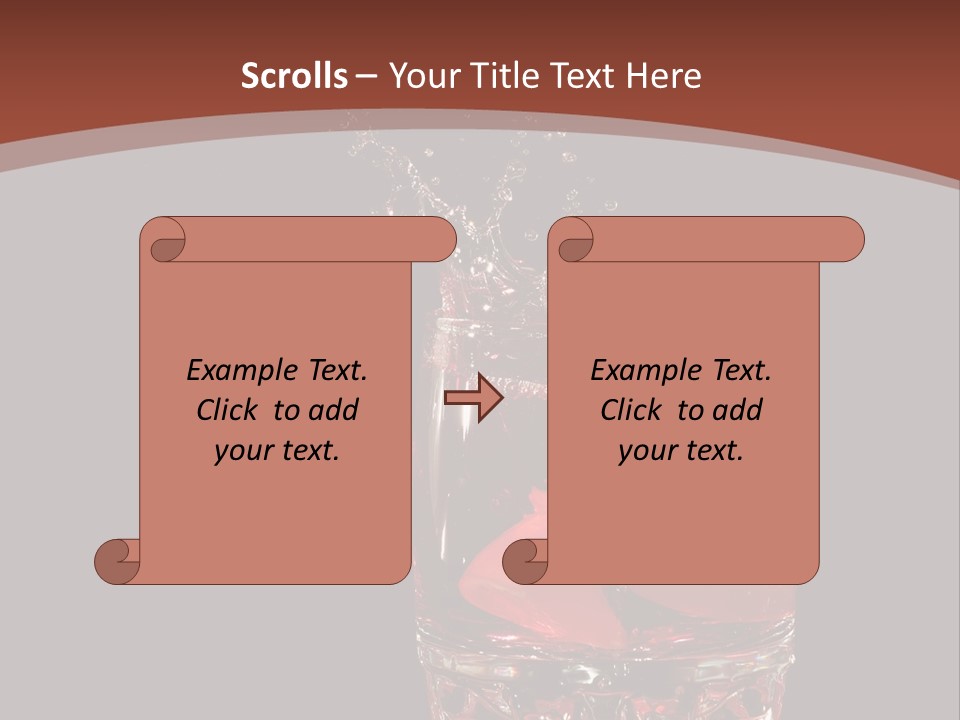 Scrolls – Your Title Text Here

Example Text. Click to add your text.

Example Text. Click to add your text.